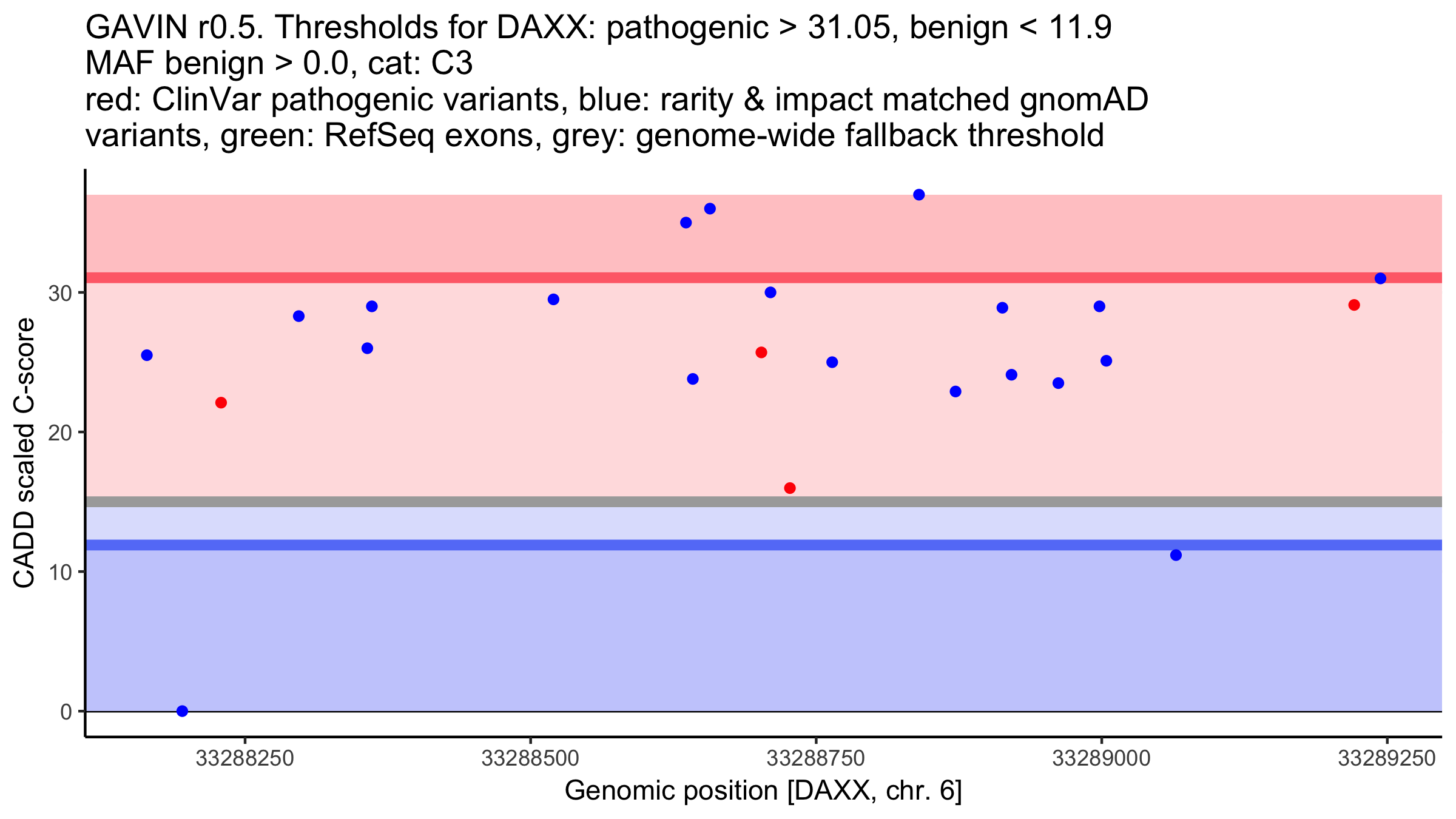 GAVIN r0.5. Thresholds for DAXX: pathogenic > 31.05, benign < 11.9
MAF benign > 0.0, cat: C3
red: ClinVar pathogenic variants, blue: rarity & impact matched gnomAD variants, green: RefSeq exons, grey: genome-wide fallback threshold

CADD scaled C-score

30
20
10
0

33288250
33288500
33288750
33289000
33289250

Genomic position [DAXX, chr. 6]